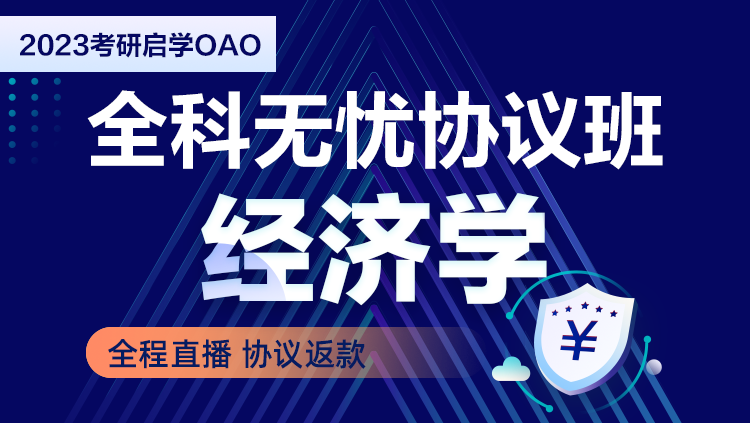 2023考研启学OAO

全科无忧协议班

经济学

全程直播 协议返款

¥